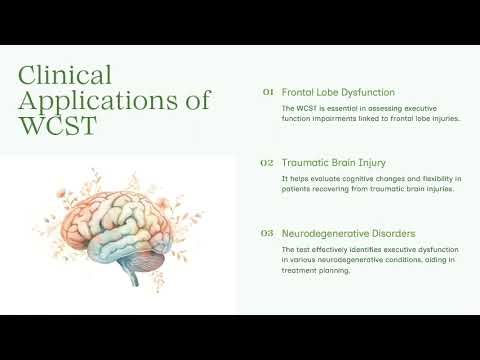 Clinical Applications of WCST

01 Frontal Lobe Dysfunction

The WCST is essential in assessing executive function impairments linked to frontal lobe injuries.

02 Traumatic Brain Injury

It helps evaluate cognitive changes and flexibility in patients recovering from traumatic brain injuries.

03 Neurodegenerative Disorders

The test effectively identifies executive dysfunction in various neurodegenerative conditions, aiding in treatment planning.